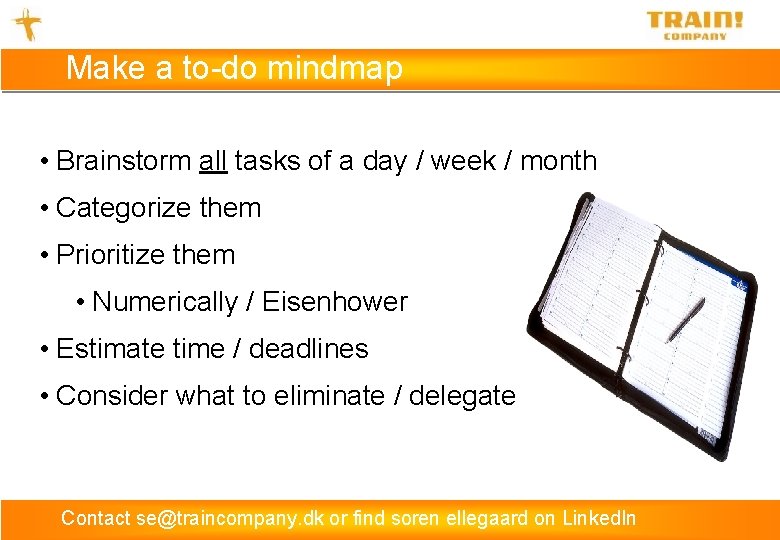 TRAIN!
COMPANY

Make a to-do mindmap

• Brainstorm all tasks of a day / week / month
• Categorize them
• Prioritize them
• Numerically / Eisenhower
• Estimate time / deadlines
• Consider what to eliminate / delegate

Contact se@traincompany.dk or find soren ellegaard on LinkedIn